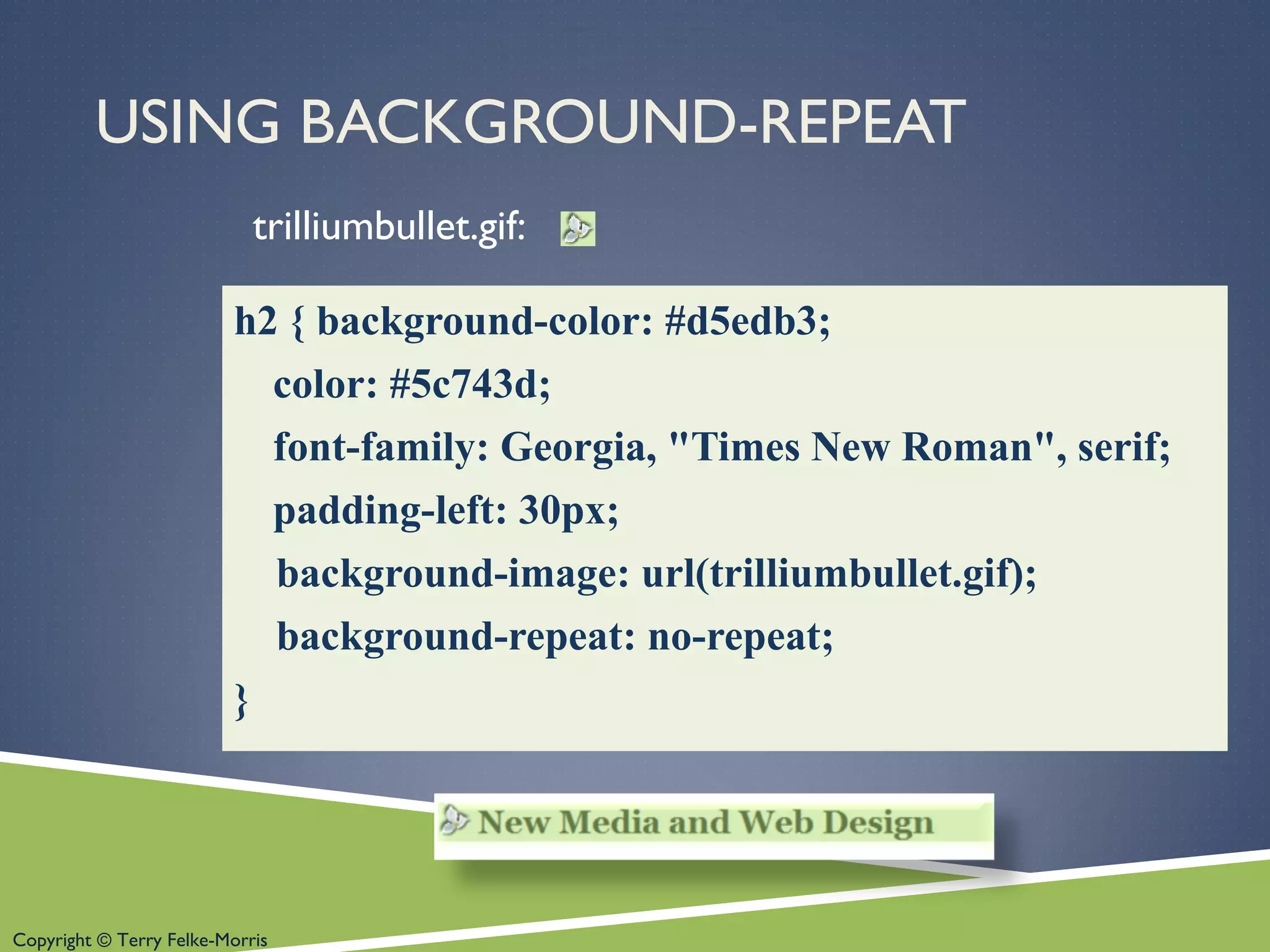 USING BACKGROUND-REPEAT

trilliumbullet.gif:

h2 { background-color: #d5edb3;
color: #5c743d;
font-family: Georgia, "Times New Roman", serif;
padding-left: 30px;
background-image: url(trilliumbullet.gif);
background-repeat: no-repeat;
}

New Media and Web Design

Copyright © Terry Felke-Morris